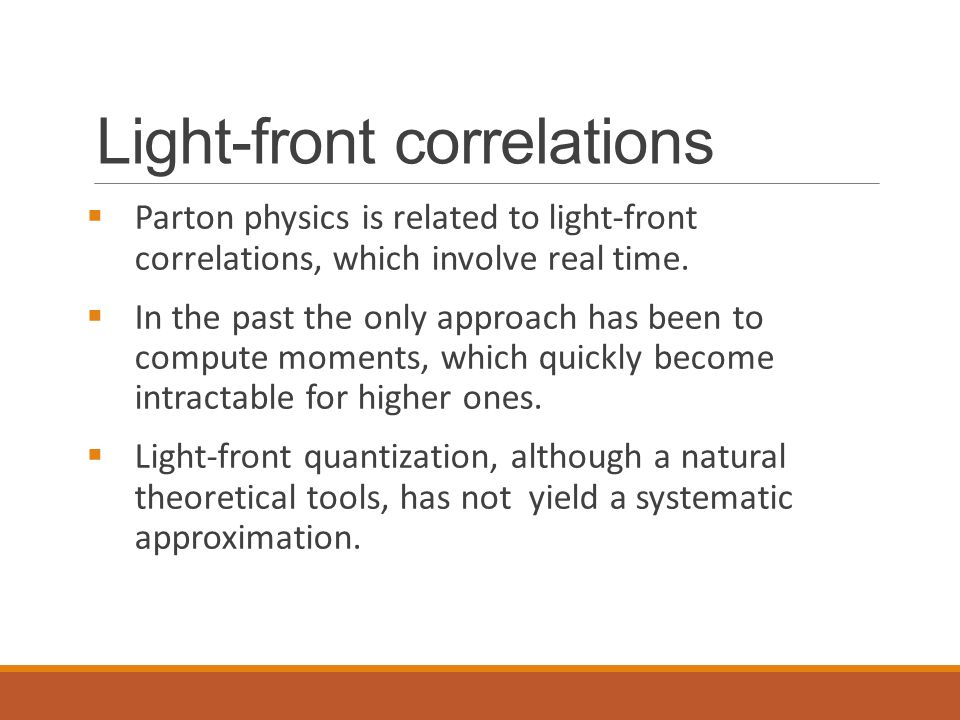 Light-front correlations

▪ Parton physics is related to light-front correlations, which involve real time.

▪ In the past the only approach has been to compute moments, which quickly become intractable for higher ones.

▪ Light-front quantization, although a natural theoretical tools, has not  yield a systematic approximation.